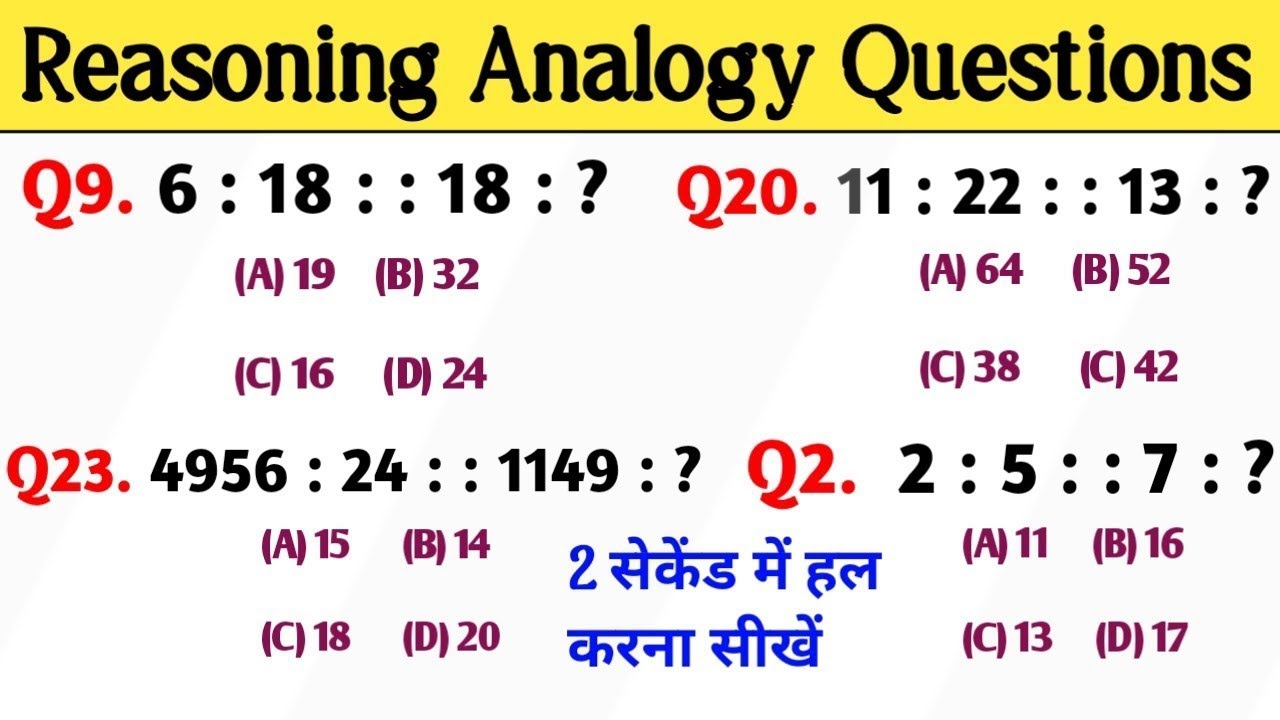 Reasoning Analogy Questions

Q9. 6 : 18 : : 18 : ?

(A) 19 (B) 32

(C) 16 (D) 24

Q20. 11 : 22 : : 13 : ?

(A) 64 (B) 52

(C) 38 (C) 42

Q23. 4956 : 24 : : 1149 : ?

(A) 15 (B) 14

(C) 18 (D) 20

2 सेकेंड में हल करना सीखें

Q2. 2 : 5 : : 7 : ?

(A) 11 (B) 16

(C) 13 (D) 17